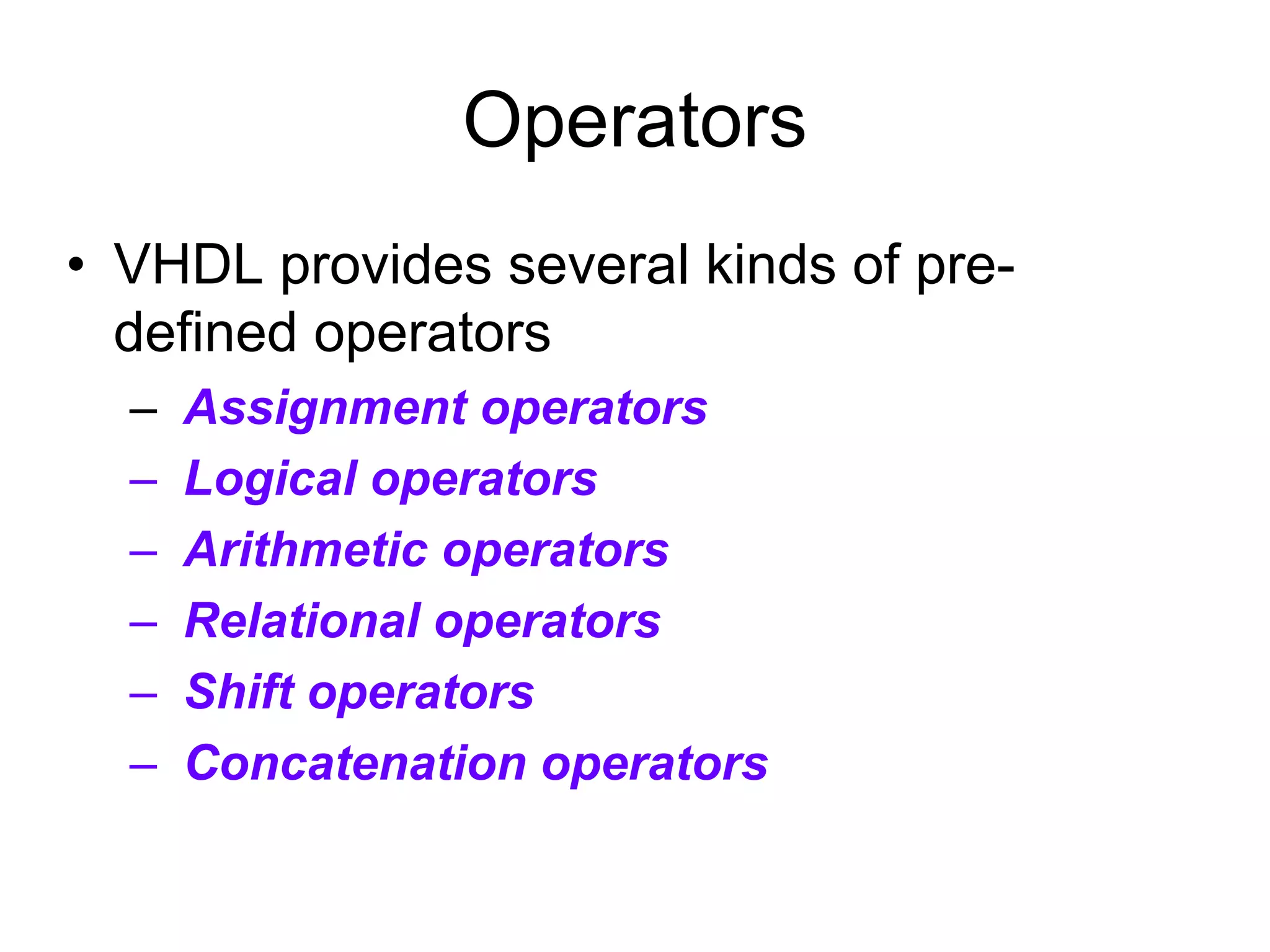 Operators

• VHDL provides several kinds of pre-defined operators
– Assignment operators
– Logical operators
– Arithmetic operators
– Relational operators
– Shift operators
– Concatenation operators